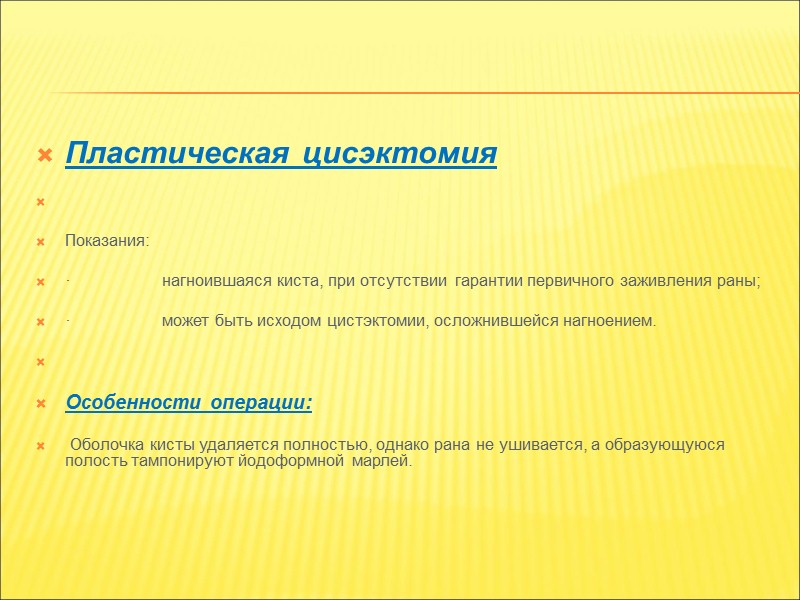 Пластическая цисэктомия

Показания:

· нагноившаяся киста, при отсутствии гарантии первичного заживления раны;

· может быть исходом цистэктомии, осложнившейся нагноением.

Особенности операции:

Оболочка кисты удаляется полностью, однако рана не ушивается, а образующуюся полость тампонируют йодоформной марлей.